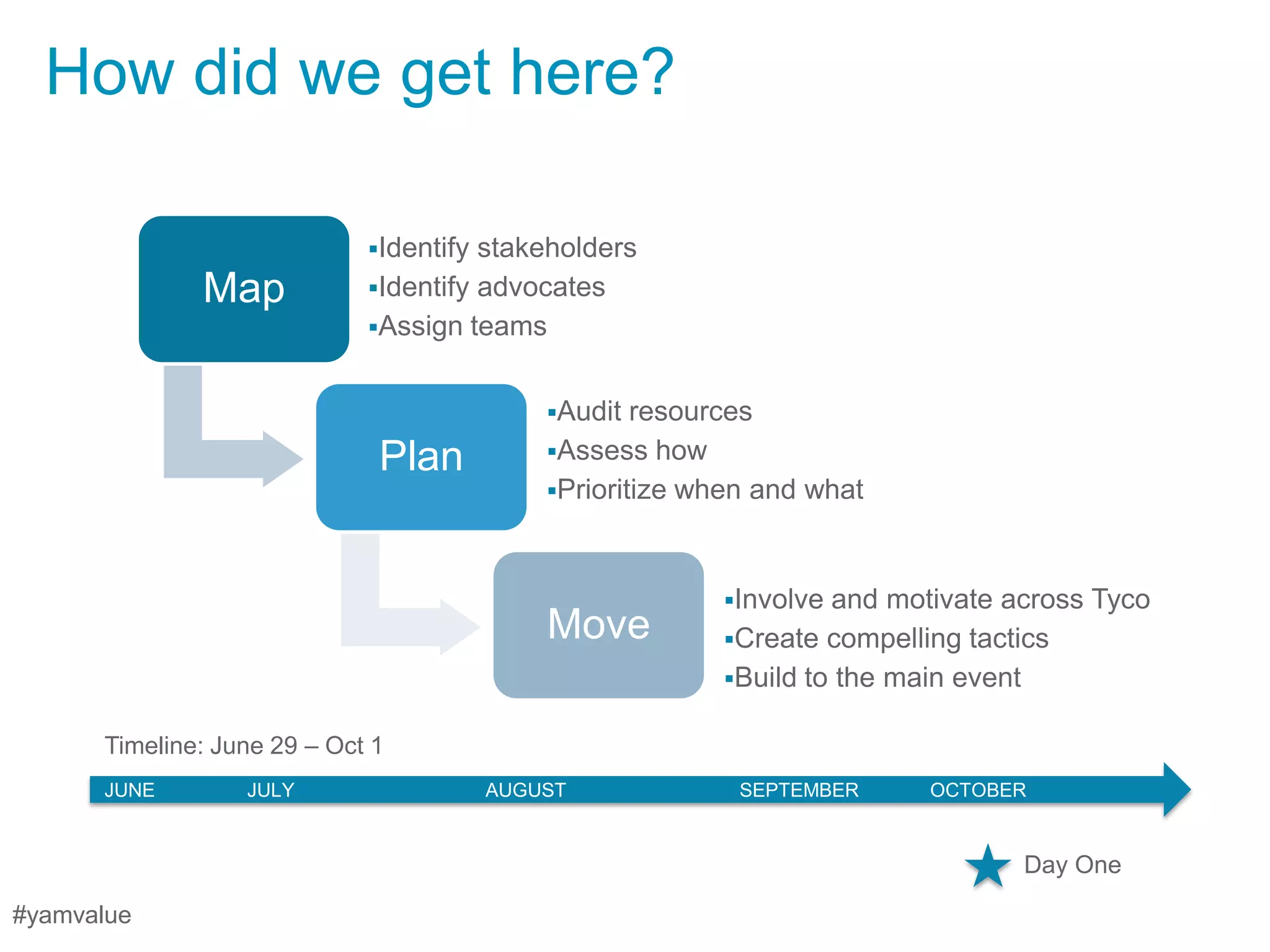 How did we get here?

Map

▪Identify stakeholders
▪Identify advocates
▪Assign teams

Plan

▪Audit resources
▪Assess how
▪Prioritize when and what

Move

▪Involve and motivate across Tyco
▪Create compelling tactics
▪Build to the main event

Timeline: June 29 – Oct 1

JUNE JULY AUGUST SEPTEMBER OCTOBER

Day One

#yamvalue